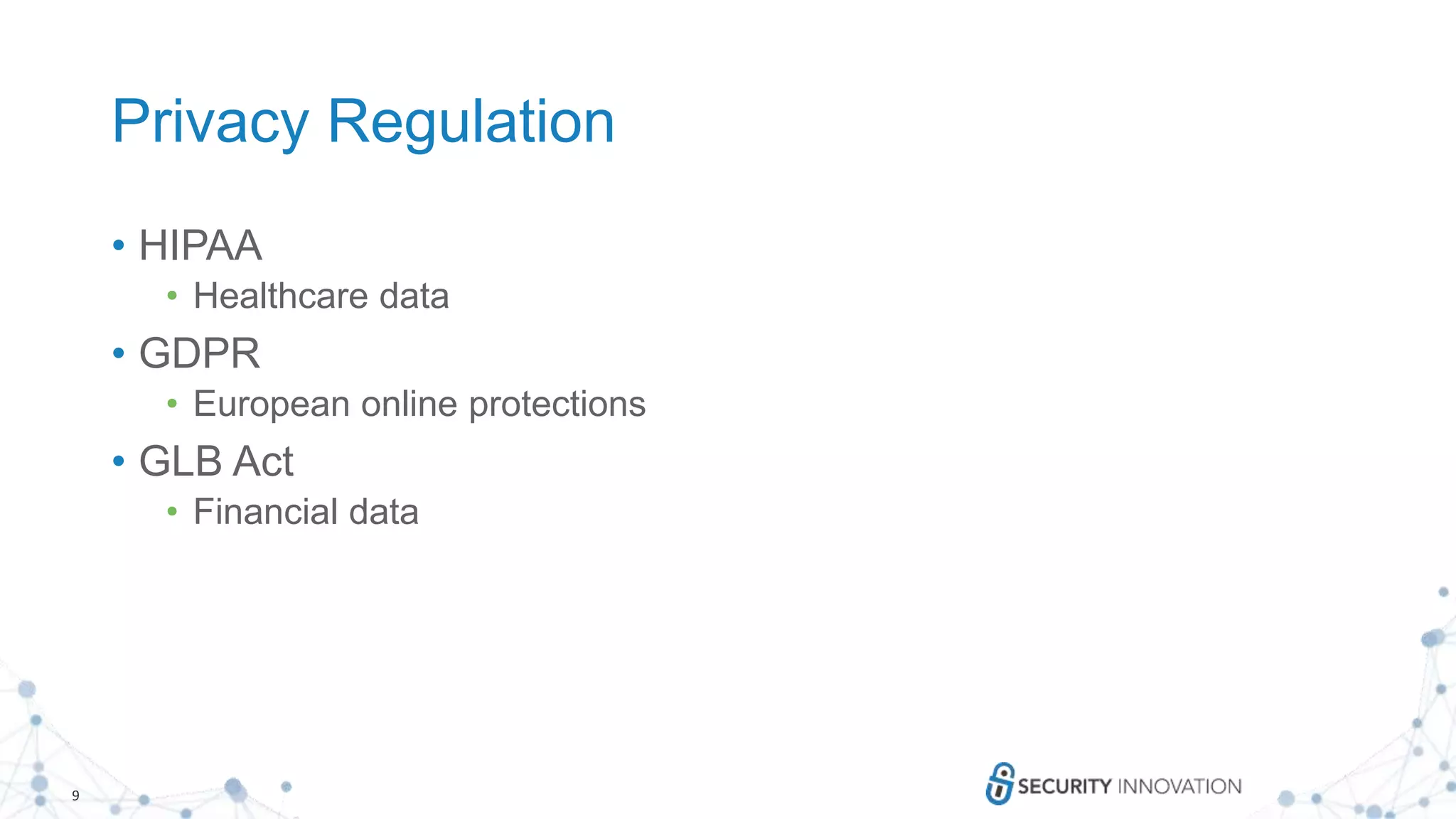 Privacy Regulation

• HIPAA
  • Healthcare data
• GDPR
  • European online protections
• GLB Act
  • Financial data

9

SECURITY INNOVATION